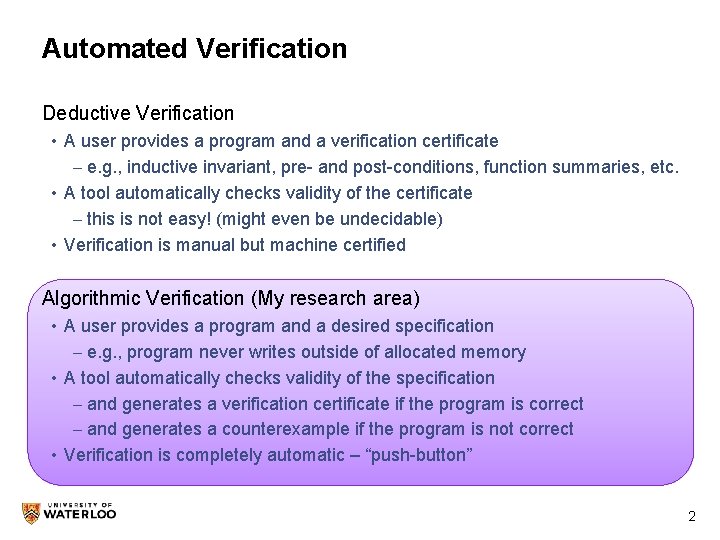 Automated Verification

Deductive Verification

• A user provides a program and a verification certificate

– e.g., inductive invariant, pre- and post-conditions, function summaries, etc.

• A tool automatically checks validity of the certificate

– this is not easy! (might even be undecidable)

• Verification is manual but machine certified

Algorithmic Verification (My research area)

• A user provides a program and a desired specification

– e.g., program never writes outside of allocated memory

• A tool automatically checks validity of the specification

– and generates a verification certificate if the program is correct

– and generates a counterexample if the program is not correct

• Verification is completely automatic – “push-button”

UNIVERSITY OF WATERLOO

2